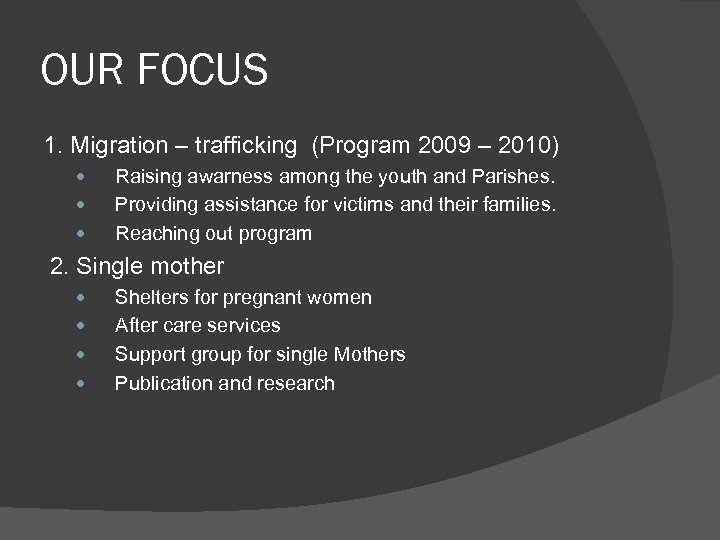 OUR FOCUS

1. Migration – trafficking (Program 2009 – 2010)

- Raising awarness among the youth and Parishes.
- Providing assistance for victims and their families.
- Reaching out program

2. Single mother

- Shelters for pregnant women
- After care services
- Support group for single Mothers
- Publication and research